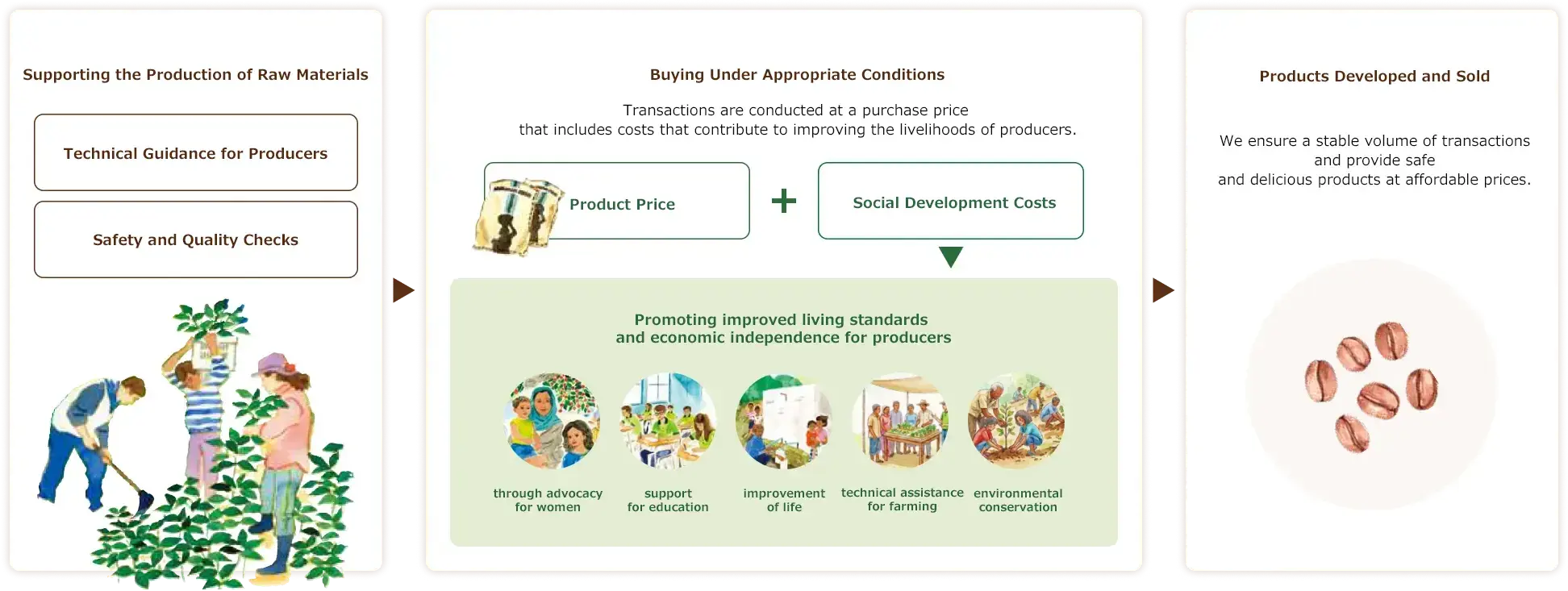 Supporting the Production of Raw Materials

Technical Guidance for Producers

Safety and Quality Checks

Buying Under Appropriate Conditions

Transactions are conducted at a purchase price that includes costs that contribute to improving the livelihoods of producers.

Product Price

+

Social Development Costs

Promoting improved living standards and economic independence for producers

through advocacy for women

support for education

improvement of life

technical assistance for farming

environmental conservation

Products Developed and Sold

We ensure a stable volume of transactions and provide safe and delicious products at affordable prices.